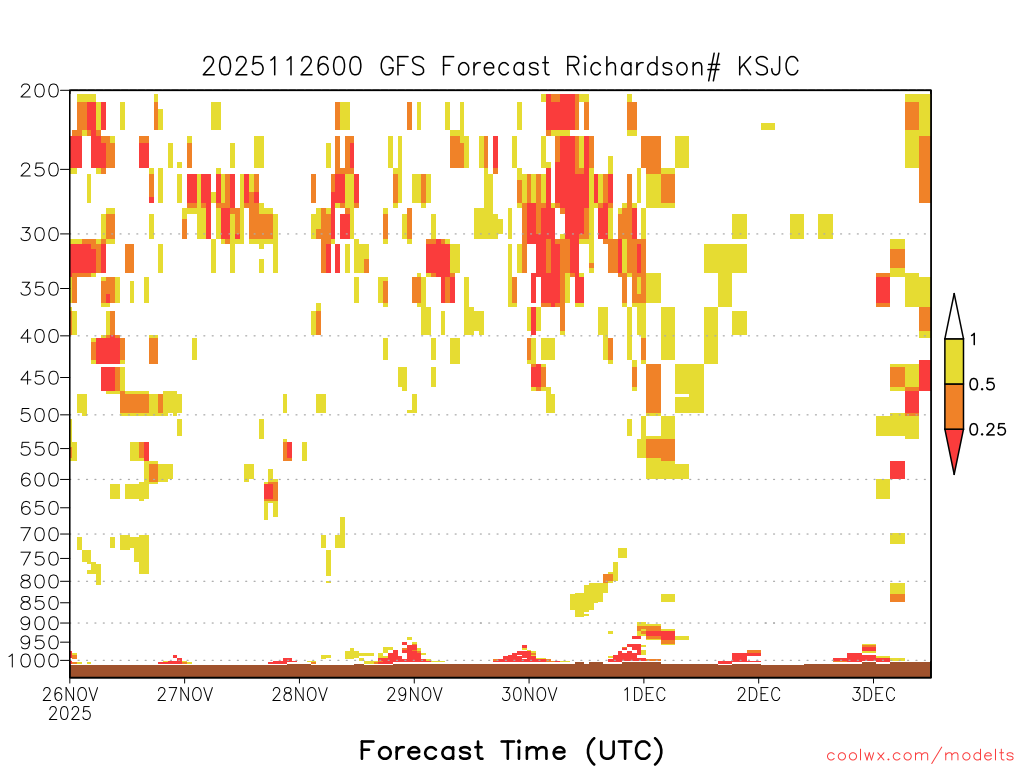 2025112600 GFS Forecast Richardson# KSJC

200
250
300
350
400
450
500
550
600
650
700
750
800
850
900
950
1000

1
0.5
0.25

26NOV
2025
27NOV
28NOV
29NOV
30NOV
1DEC
2DEC
3DEC

Forecast Time (UTC)

coolwx.com/modelts